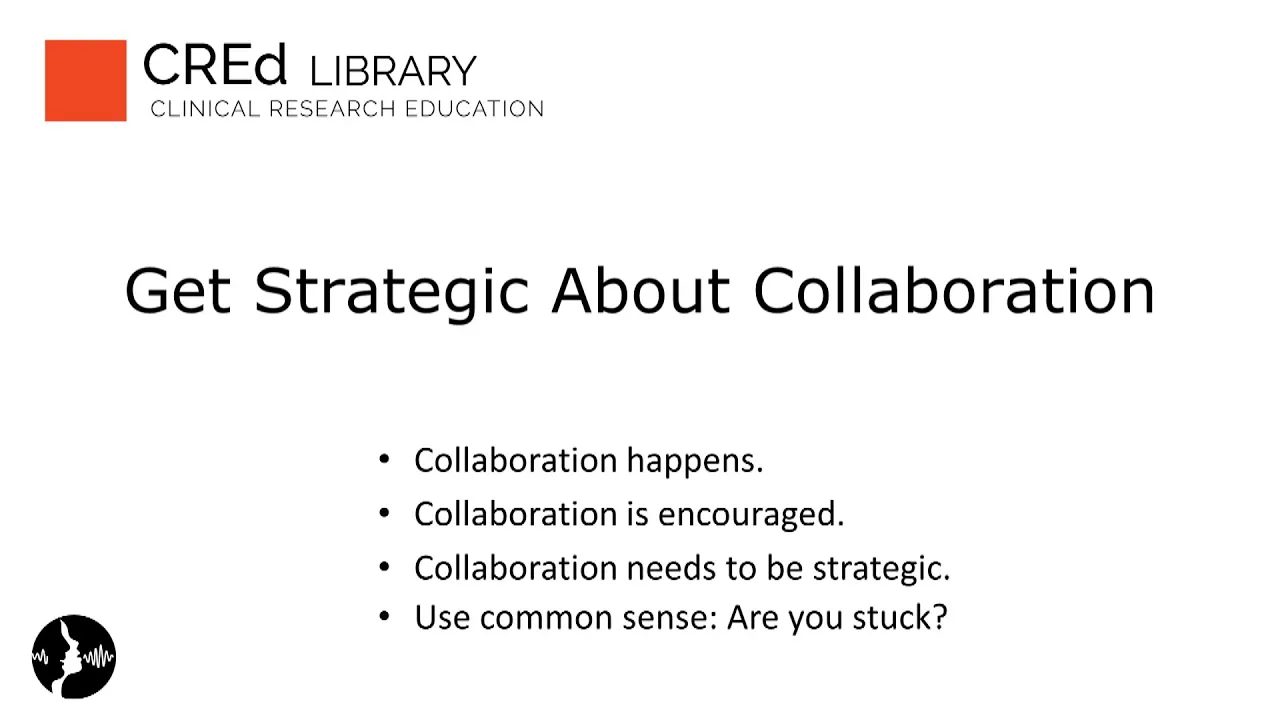 CREd LIBRARY
CLINICAL RESEARCH EDUCATION

Get Strategic About Collaboration

• Collaboration happens.
• Collaboration is encouraged.
• Collaboration needs to be strategic.
• Use common sense: Are you stuck?